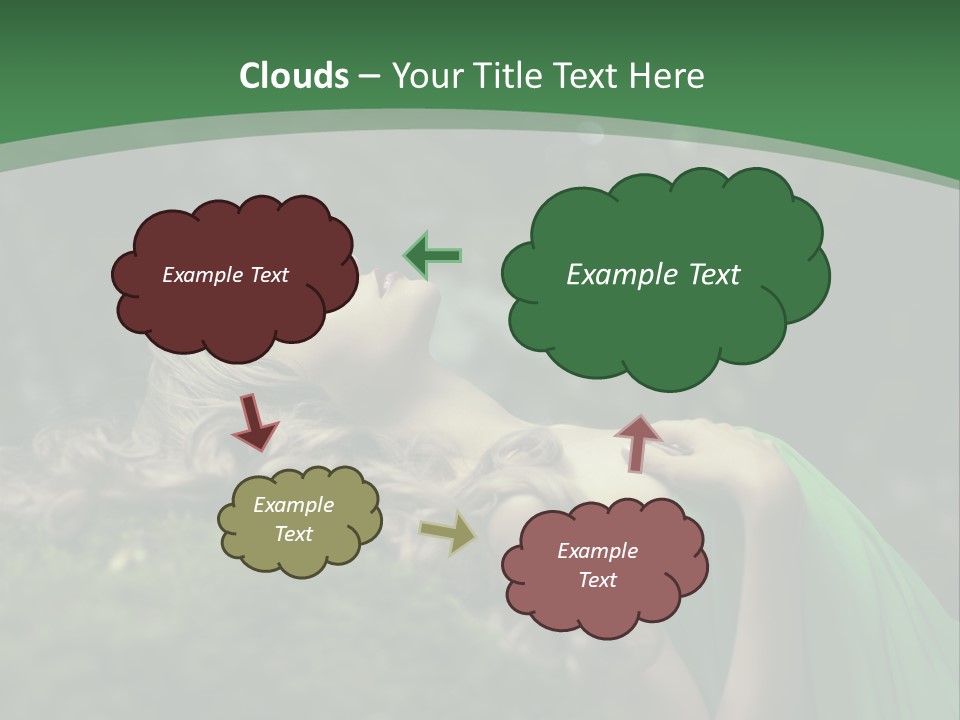 Clouds – Your Title Text Here

Example Text

Example Text

Example Text

Example Text